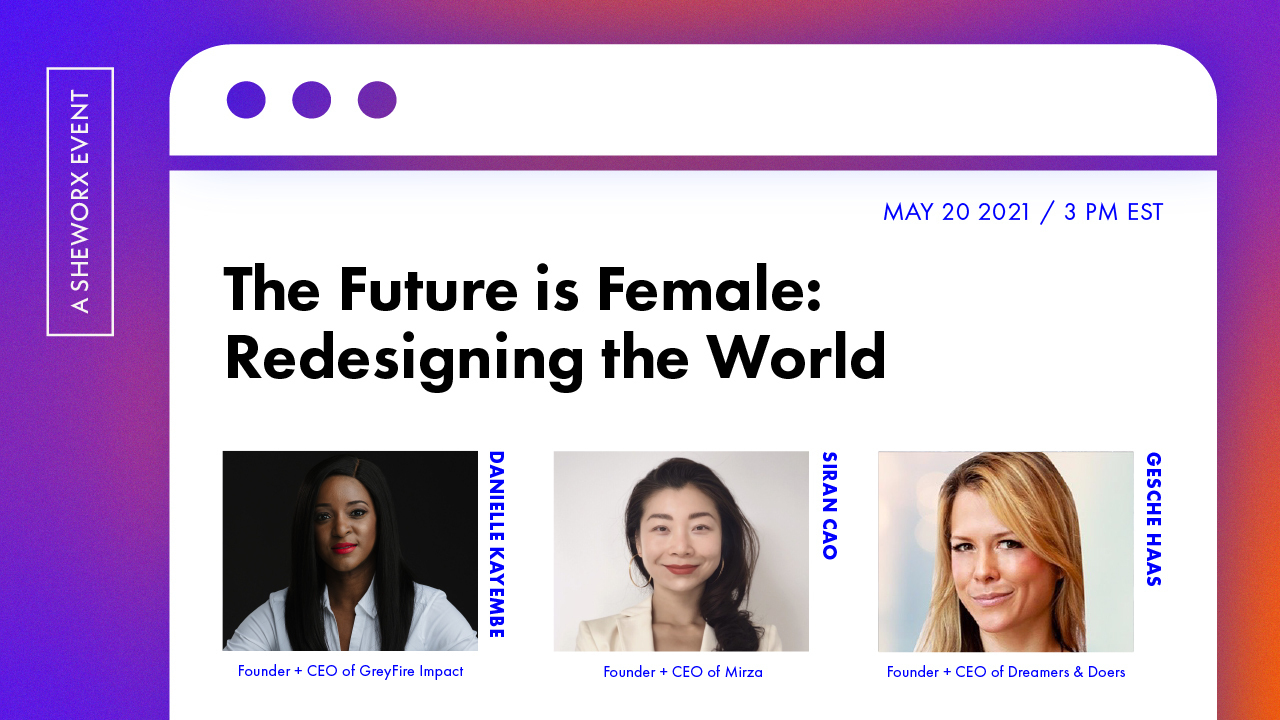 A SHEWORX EVENT

MAY 20 2021 / 3 PM EST

The Future is Female: Redesigning the World

DANIELLE KAYEMBE

Founder + CEO of GreyFire Impact

SIRAN CAO

Founder + CEO of Mirza

GESCHE HAAS

Founder + CEO of Dreamers & Doers